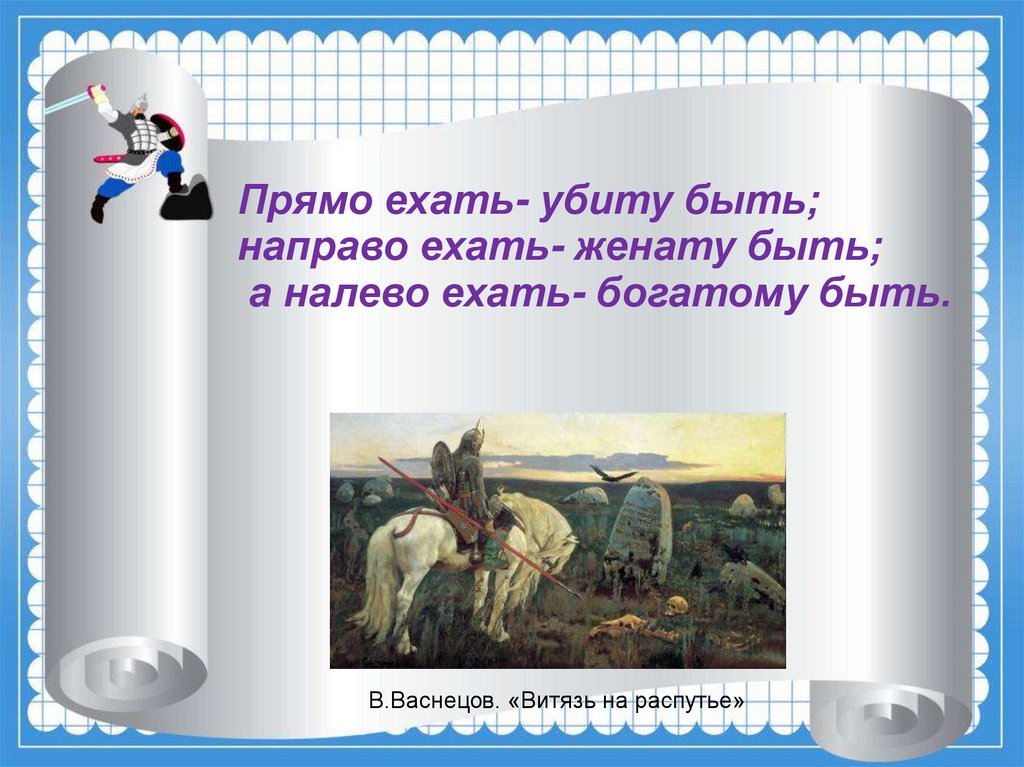 Прямо ехать- убиту быть;
направо ехать- женату быть;
а налево ехать- богатому быть.

В.Васнецов. «Витязь на распутье»